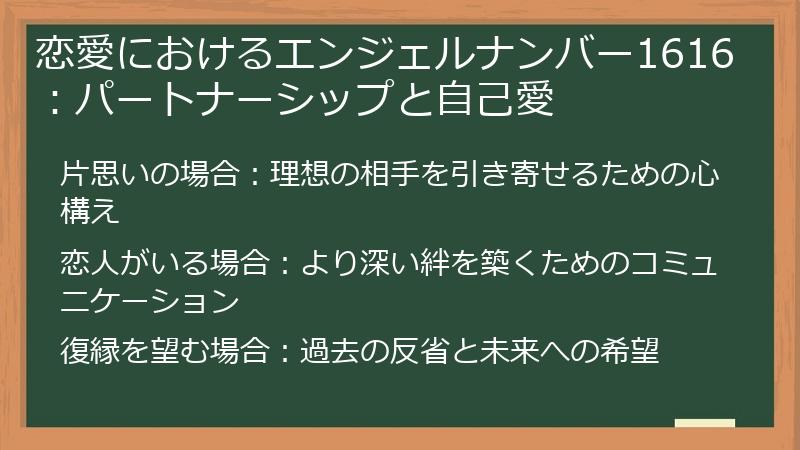 恋愛におけるエンジェルナンバー1616：パートナーシップと自己愛

片思いの場合：理想の相手を引き寄せるための心構え

恋人がいる場合：より深い絆を築くためのコミュニケーション

復縁を望む場合：過去の反省と未来への希望